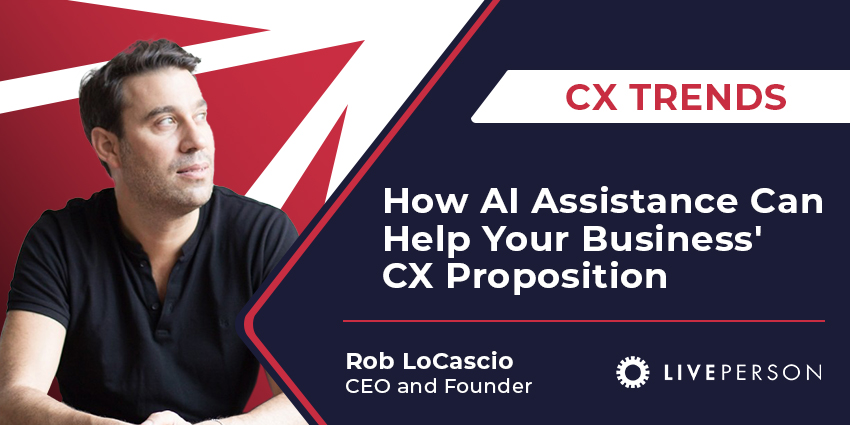 CX TRENDS

How AI Assistance Can Help Your Business' CX Proposition

Rob LoCascio
CEO and Founder

LIVEPERSON